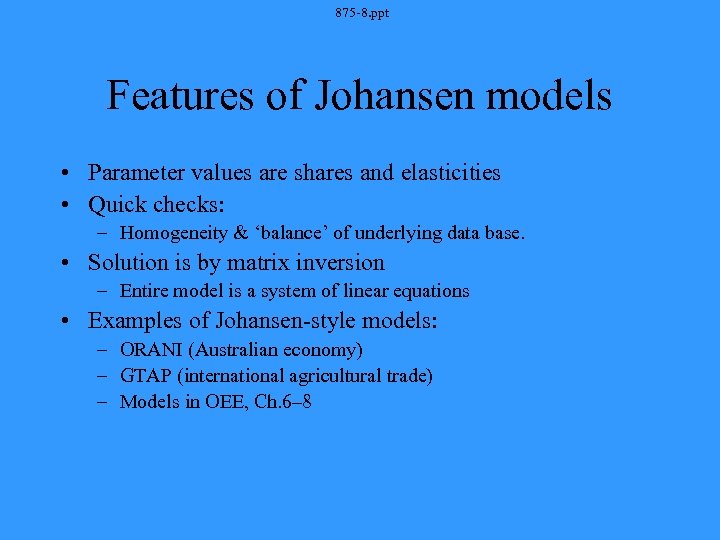 875-8.ppt

Features of Johansen models

• Parameter values are shares and elasticities
• Quick checks:
– Homogeneity & ‘balance’ of underlying data base.
• Solution is by matrix inversion
– Entire model is a system of linear equations
• Examples of Johansen-style models:
– ORANI (Australian economy)
– GTAP (international agricultural trade)
– Models in OEE, Ch.6–8